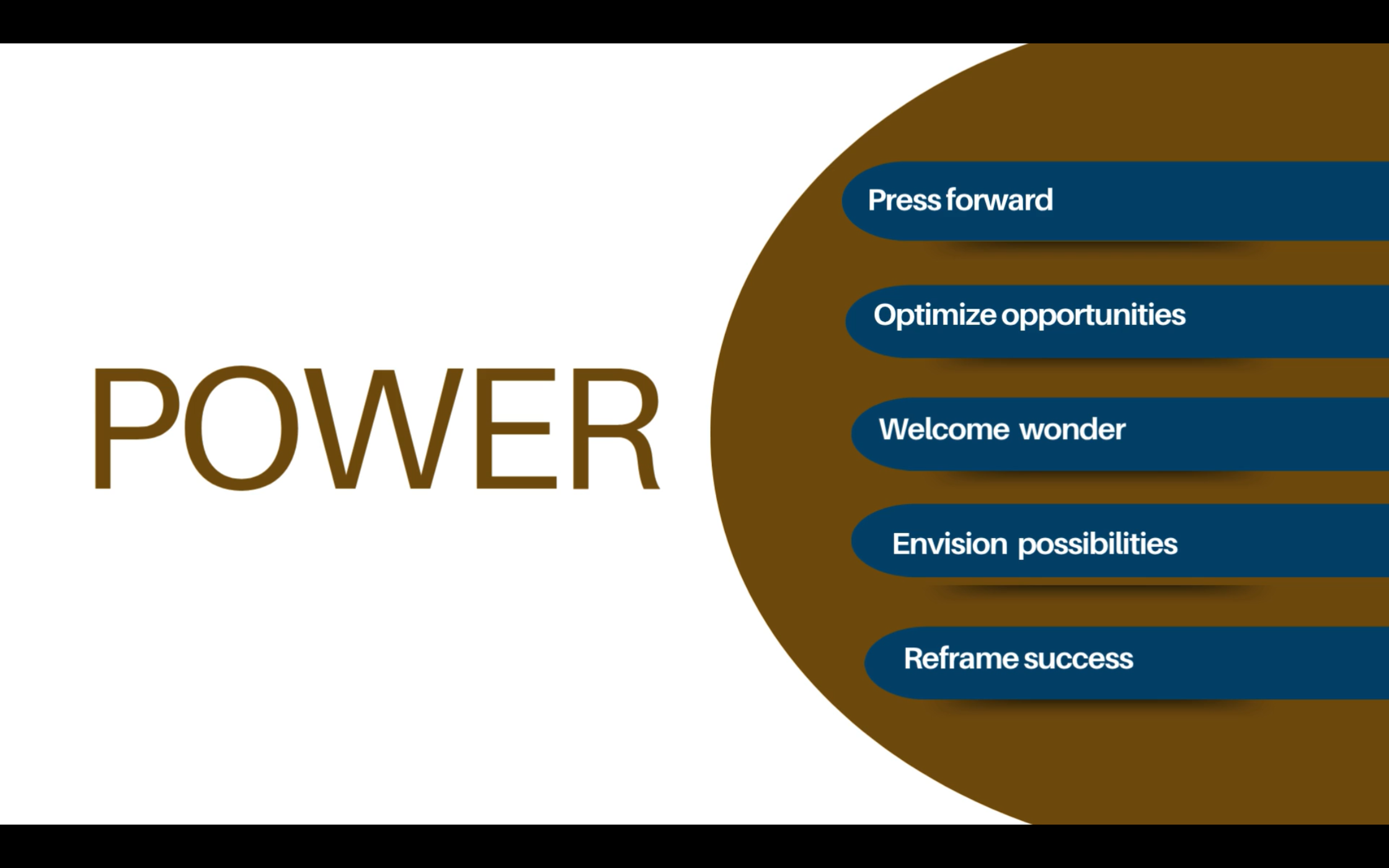 POWER

Press forward

Optimize opportunities

Welcome wonder

Envision possibilities

Reframe success